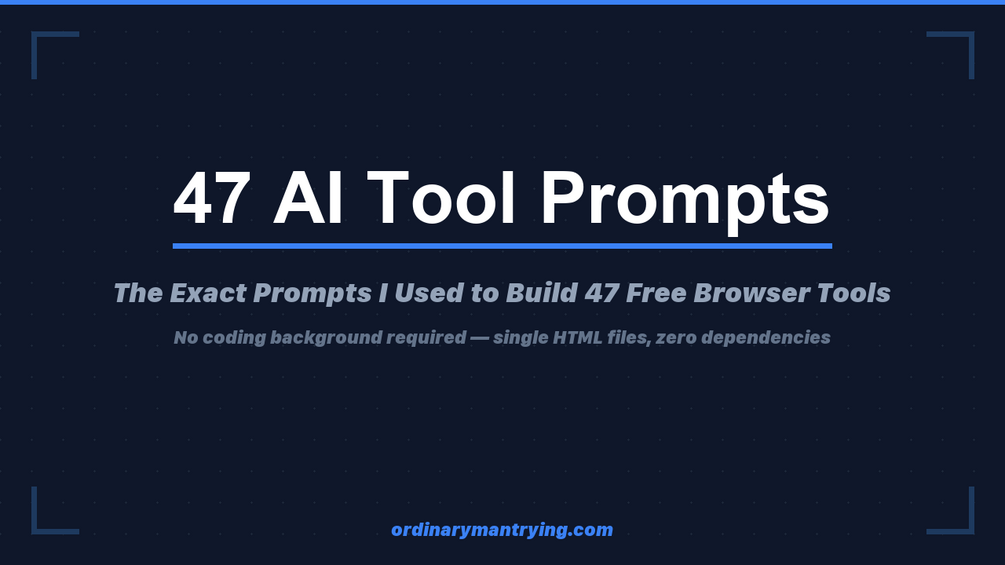 47 AI Tool Prompts

The Exact Prompts I Used to Build 47 Free Browser Tools

No coding background required — single HTML files, zero dependencies

ordinarymantrying.com